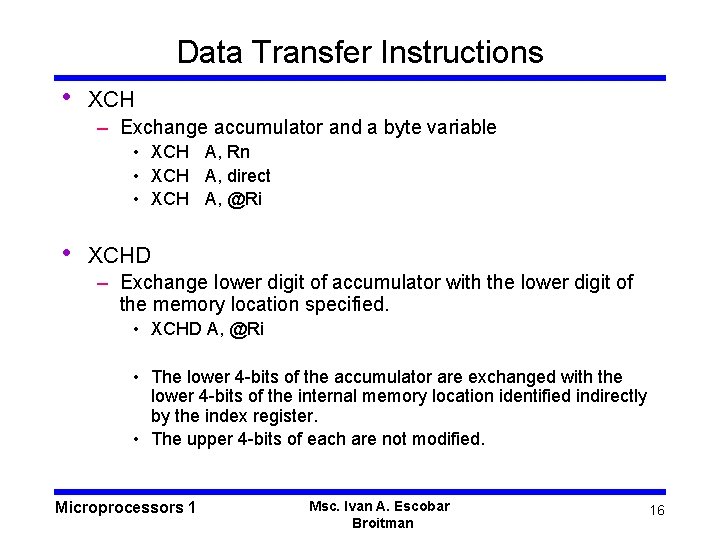 Data Transfer Instructions

• XCH
– Exchange accumulator and a byte variable
• XCH A, Rn
• XCH A, direct
• XCH A, @Ri

• XCHD
– Exchange lower digit of accumulator with the lower digit of the memory location specified.
• XCHD A, @Ri

• The lower 4-bits of the accumulator are exchanged with the lower 4-bits of the internal memory location identified indirectly by the index register.
• The upper 4-bits of each are not modified.

Microprocessors 1

Msc. Ivan A. Escobar Broitman

16